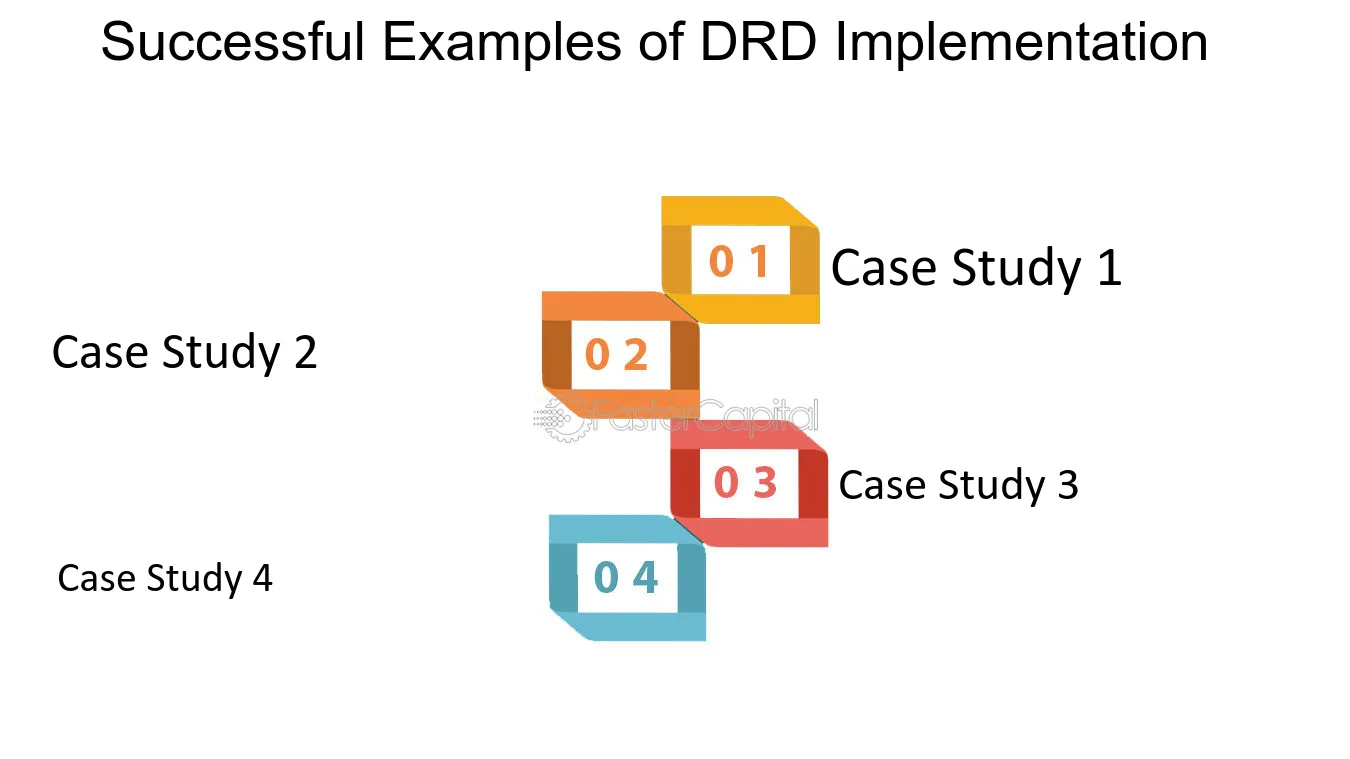 Successful Examples of DRD Implementation

0 1
Case Study 1

Case Study 2
0 2

0 3
Case Study 3

Case Study 4
0 4

FasterCapital